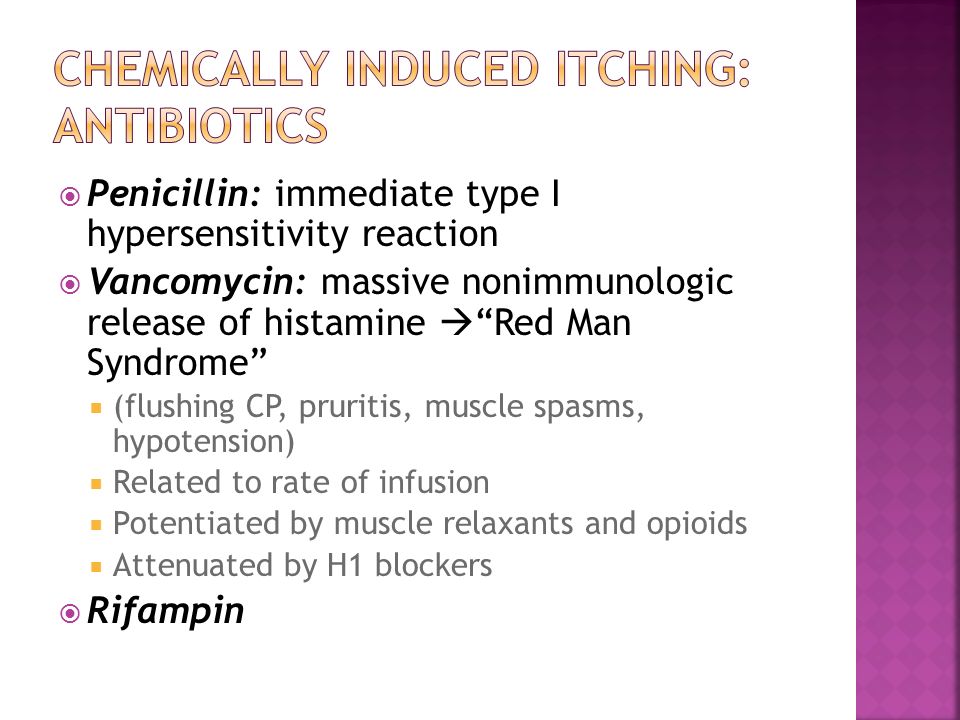 CHEMICALLY INDUCED ITCHING: ANTIBIOTICS

Penicillin: immediate type I hypersensitivity reaction

Vancomycin: massive nonimmunologic release of histamine →“Red Man Syndrome”

(flushing CP, pruritis, muscle spasms, hypotension)

Related to rate of infusion

Potentiated by muscle relaxants and opioids

Attenuated by H1 blockers

Rifampin